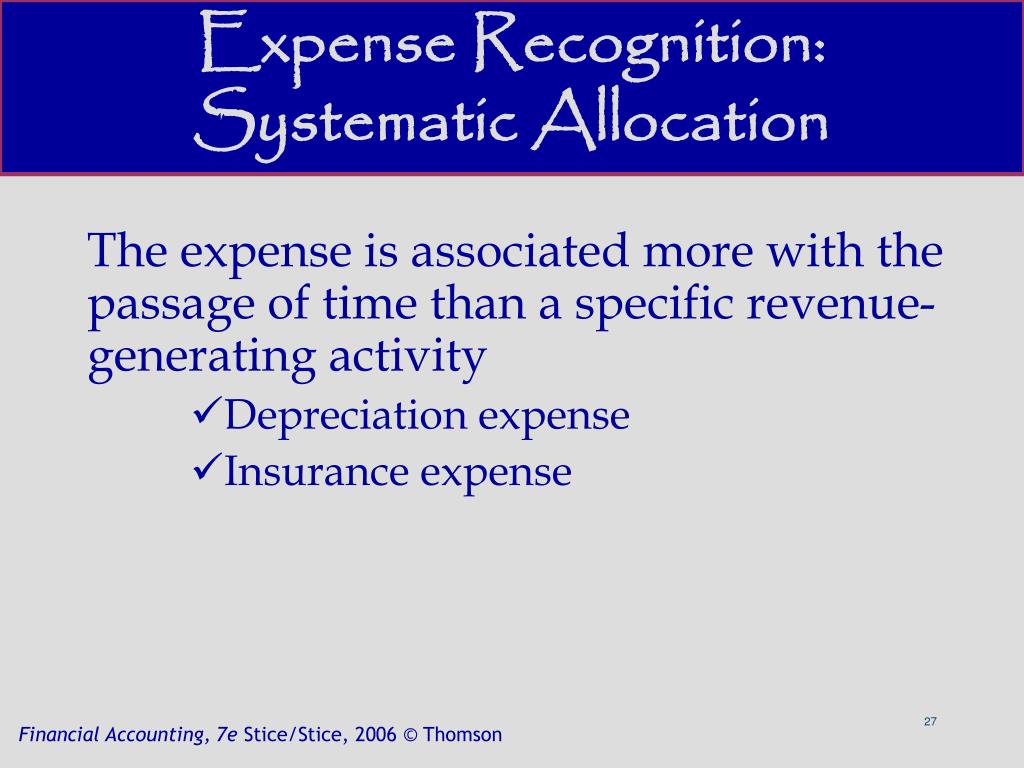 Expense Recognition: Systematic Allocation

The expense is associated more with the passage of time than a specific revenue-generating activity

✓Depreciation expense

✓Insurance expense

27

Financial Accounting, 7e Stice/Stice, 2006 © Thomson